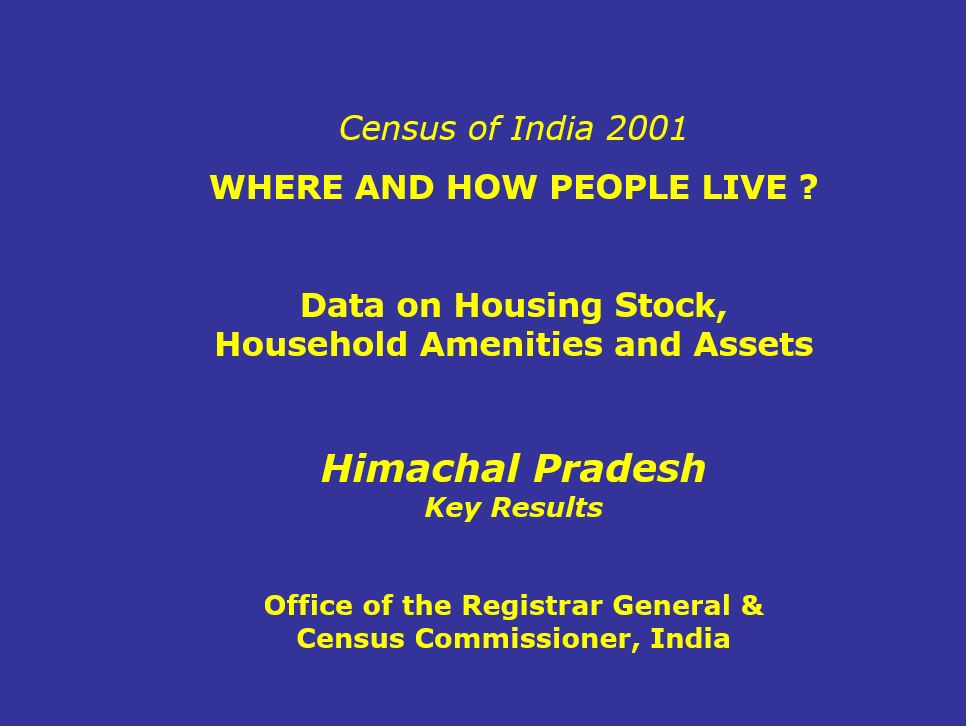 Census of India 2001

WHERE AND HOW PEOPLE LIVE ?

Data on Housing Stock,
Household Amenities and Assets

Himachal Pradesh
Key Results

Office of the Registrar General &
Census Commissioner, India